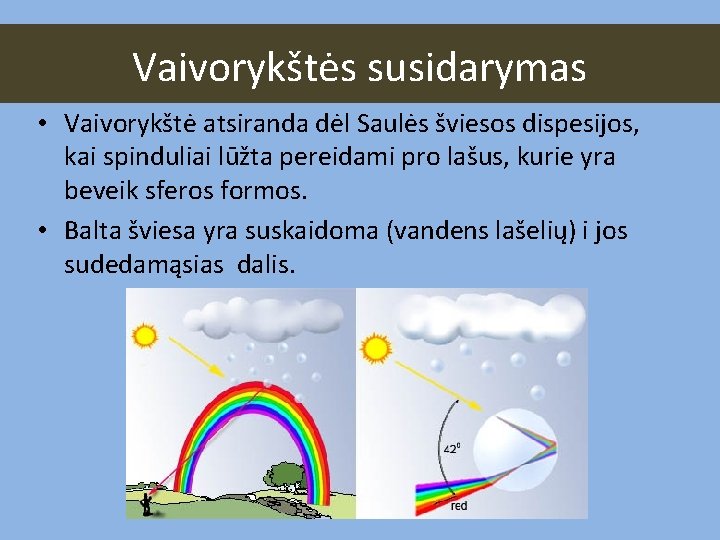 Vaivorykštės susidarymas

• Vaivorykštė atsiranda dėl Saulės šviesos dispesijos, kai spinduliai lūžta pereidami pro lašus, kurie yra beveik sferos formos.

• Balta šviesa yra suskaidoma (vandens lašelių) i jos sudedamąsias dalis.

$42^0$

red